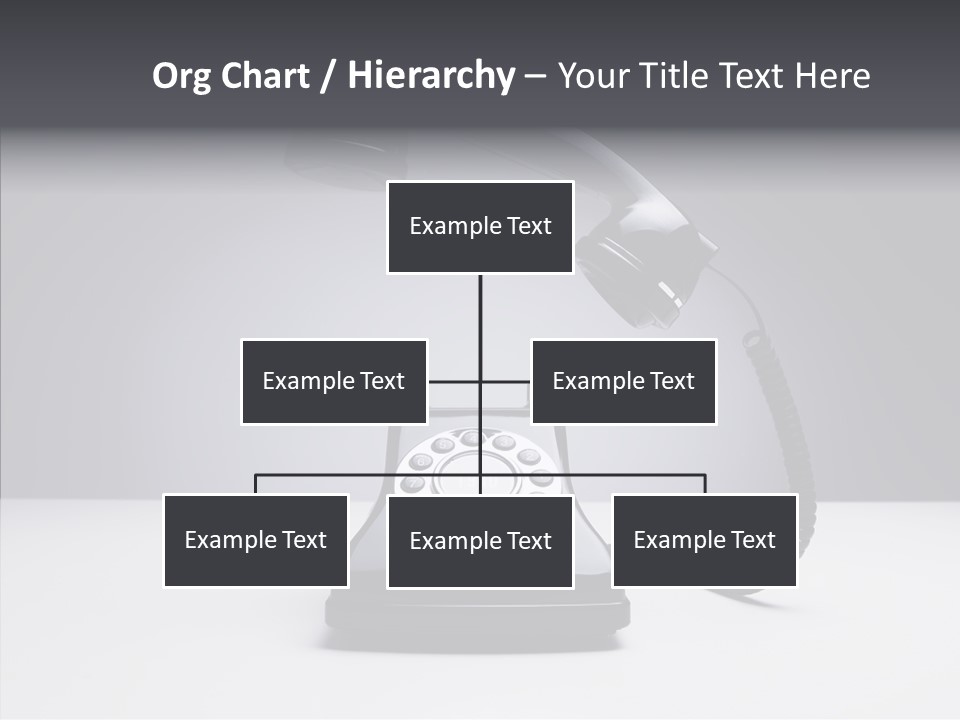 Org Chart / Hierarchy – Your Title Text Here

Example Text

Example Text

Example Text

Example Text

Example Text

Example Text